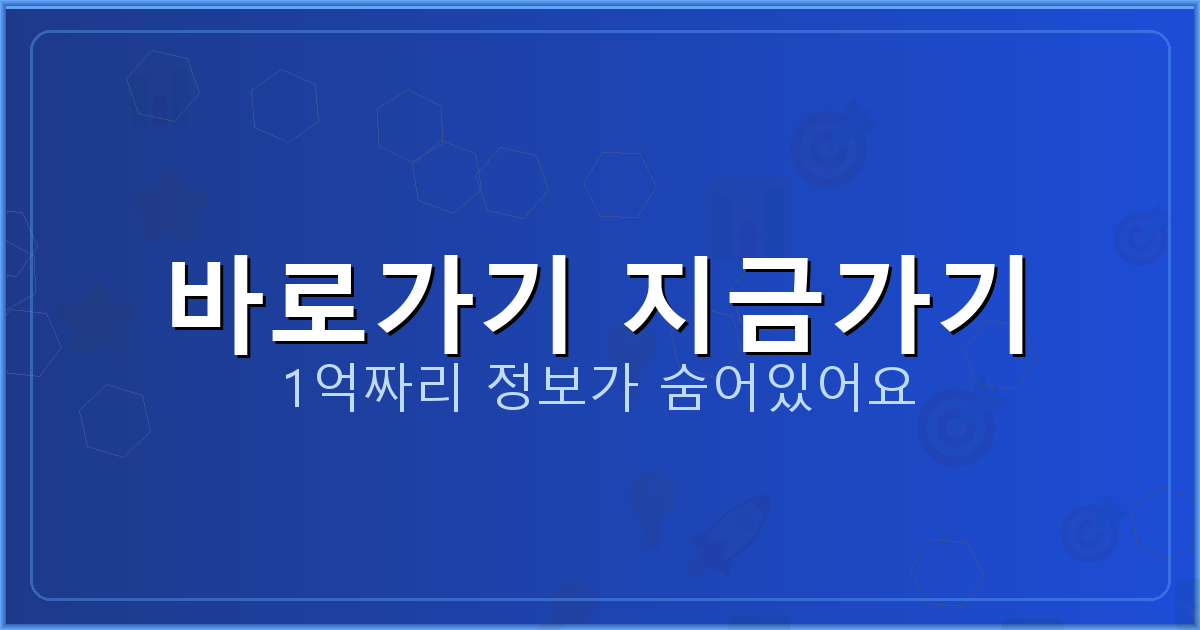 바로가기 지금가기

1억짜리 정보가 숨어있어요